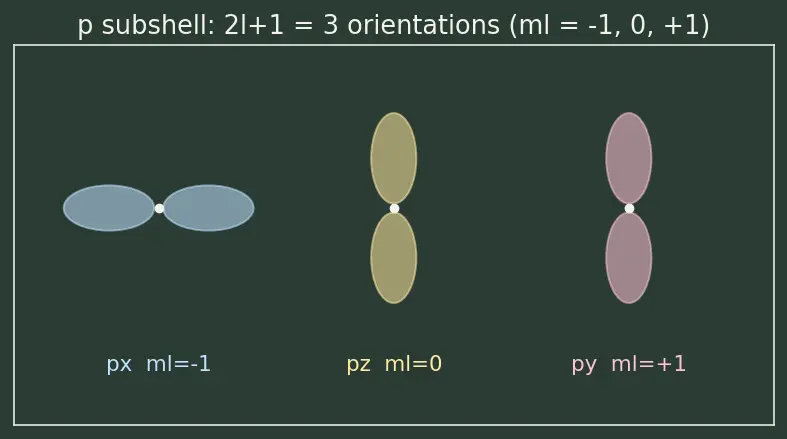 p subshell: 2l+1 = 3 orientations (ml = -1, 0, +1)

px ml=-1

pz ml=0

py ml=+1